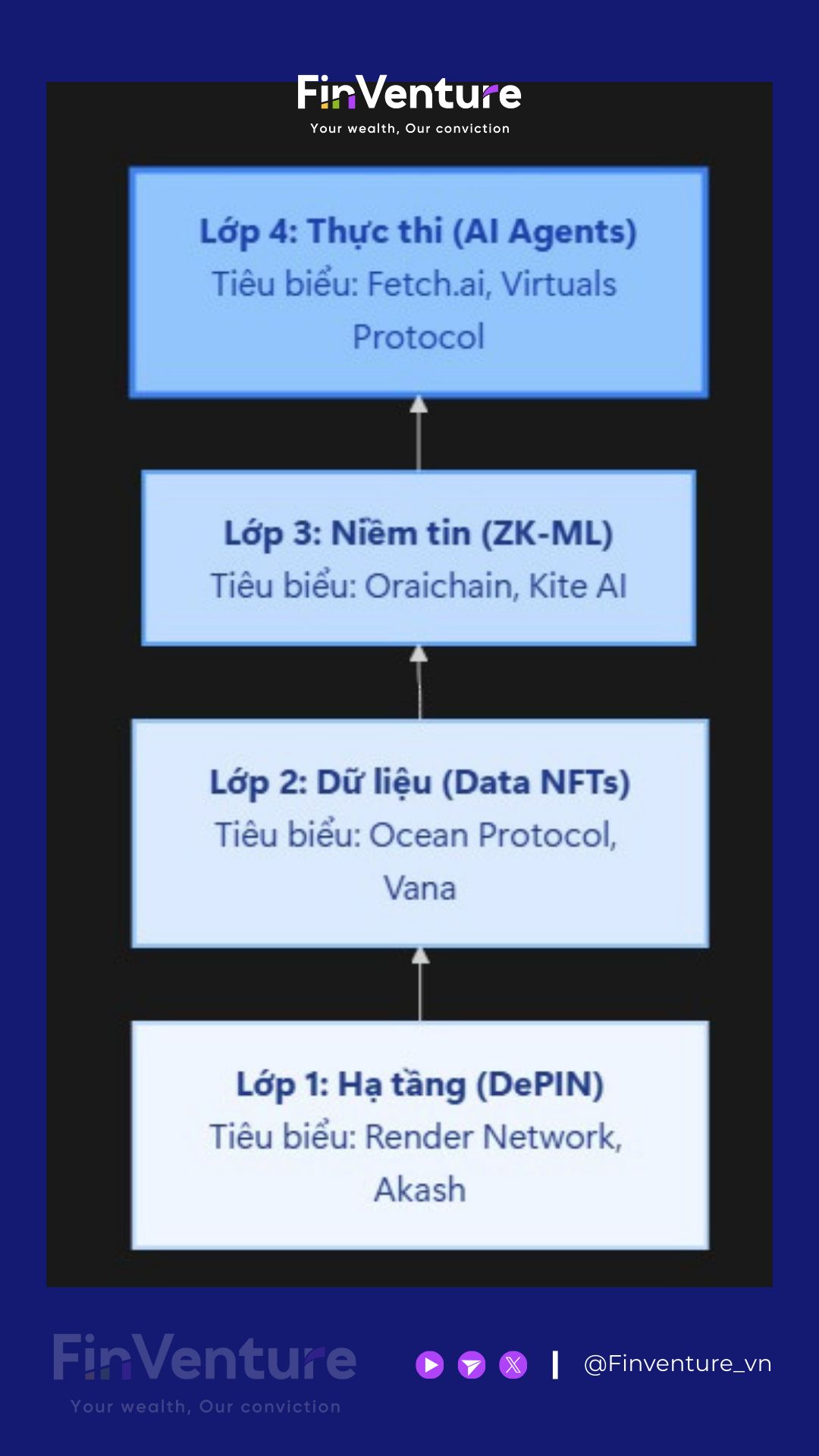 FinVenture
Your wealth, Our conviction

Lớp 4: Thực thi (AI Agents)
Tiêu biểu: Fetch.ai, Virtuals Protocol

Lớp 3: Niềm tin (ZK-ML)
Tiêu biểu: Oraichain, Kite AI

Lớp 2: Dữ liệu (Data NFTs)
Tiêu biểu: Ocean Protocol, Vana

Lớp 1: Hạ tầng (DePIN)
Tiêu biểu: Render Network, Akash

FinVenture
Your wealth, Our conviction

@Finventure_vn